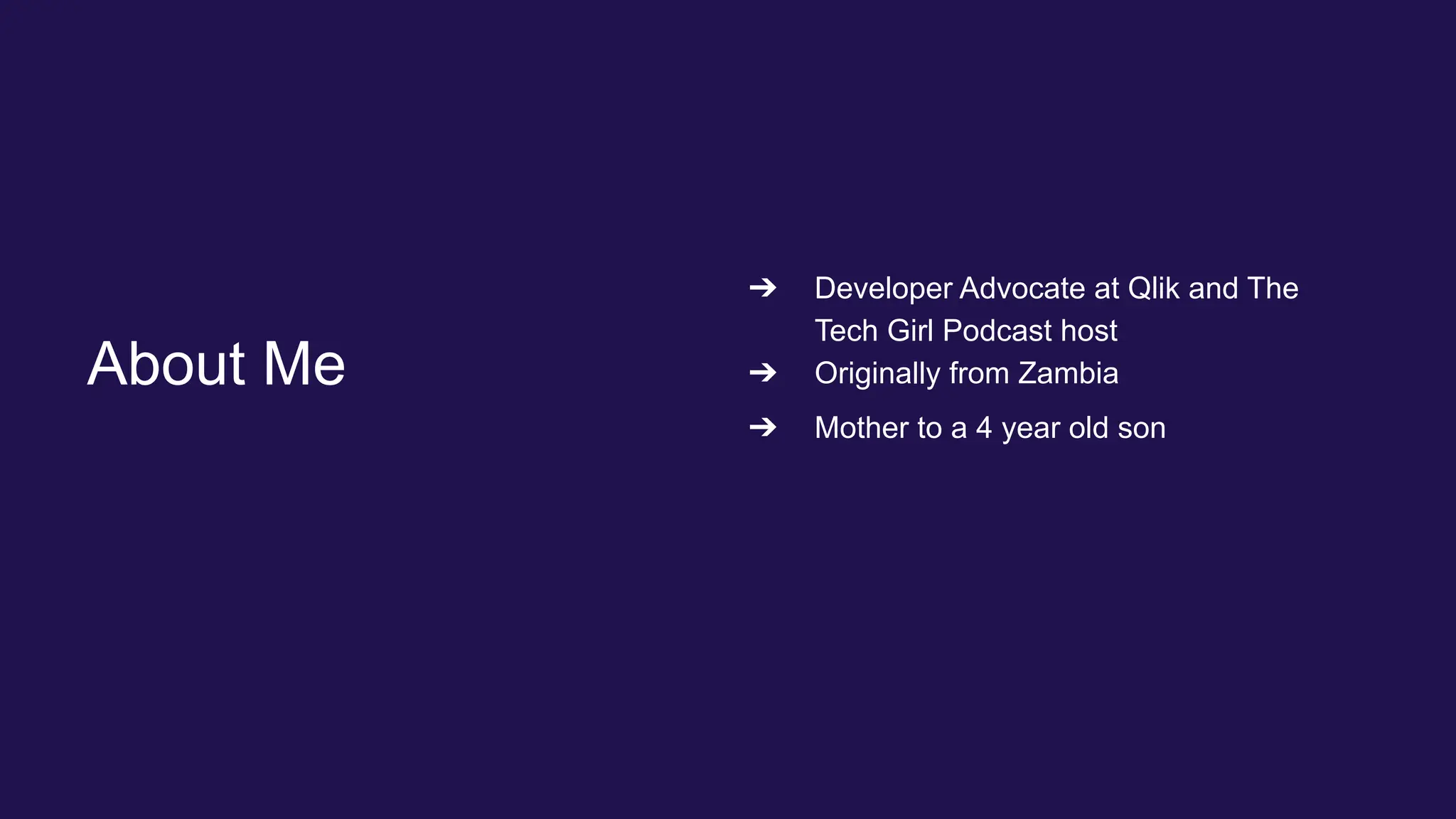 About Me

➔ Developer Advocate at Qlik and The Tech Girl Podcast host
➔ Originally from Zambia
➔ Mother to a 4 year old son